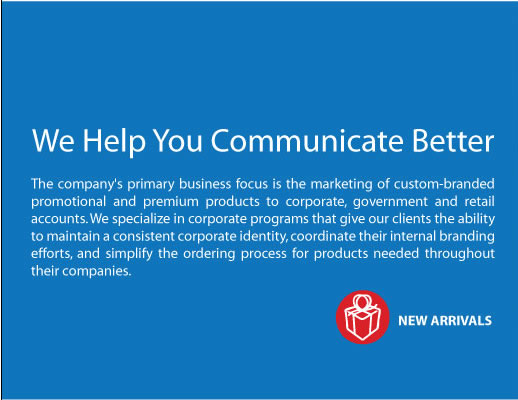 We Help You Communicate Better

The company's primary business focus is the marketing of custom-branded promotional and premium products to corporate, government and retail accounts. We specialize in corporate programs that give our clients the ability to maintain a consistent corporate identity, coordinate their internal branding efforts, and simplify the ordering process for products needed throughout their companies.

NEW ARRIVALS